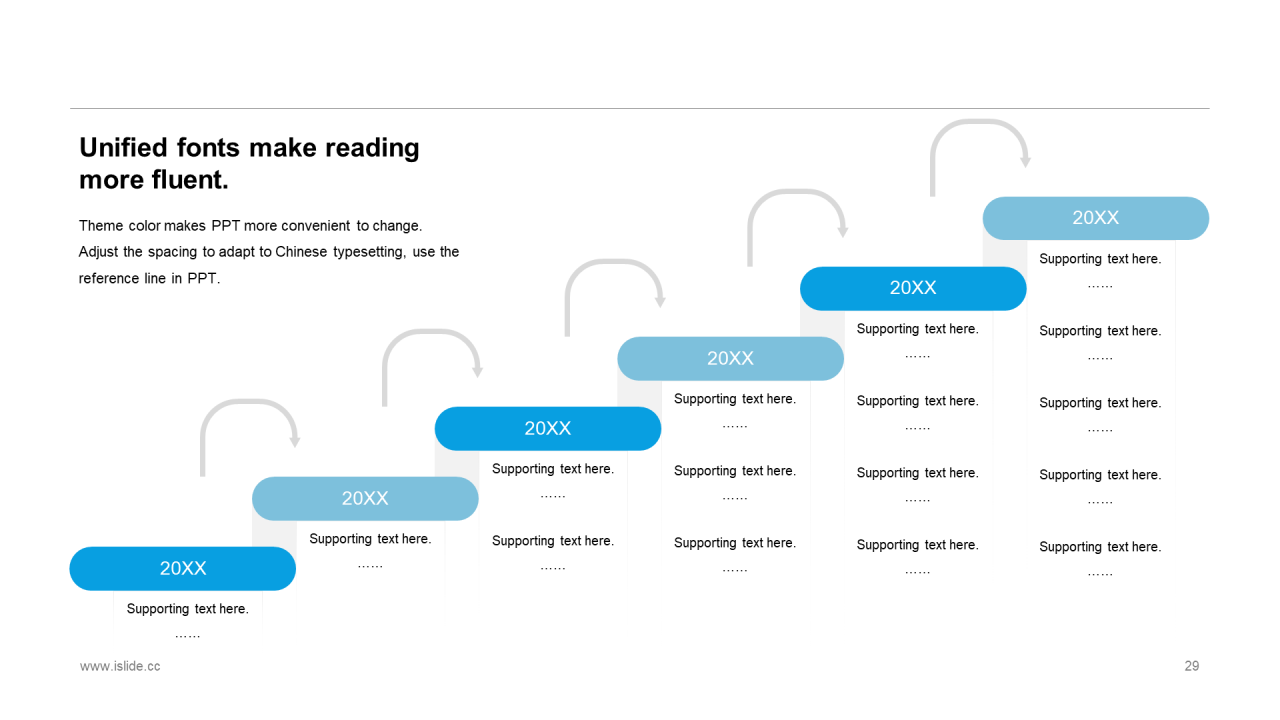 Unified fonts make reading more fluent.

Theme color makes PPT more convenient to change. Adjust the spacing to adapt to Chinese typesetting, use the reference line in PPT.

20XX

Supporting text here.
……

20XX

Supporting text here.
……

20XX

Supporting text here.
……

Supporting text here.
……

20XX

Supporting text here.
……

Supporting text here.
……

Supporting text here.
……

20XX

Supporting text here.
……

Supporting text here.
……

Supporting text here.
……

Supporting text here.
……

20XX

Supporting text here.
……

Supporting text here.
……

Supporting text here.
……

Supporting text here.
……

Supporting text here.
……

www.islide.cc

29